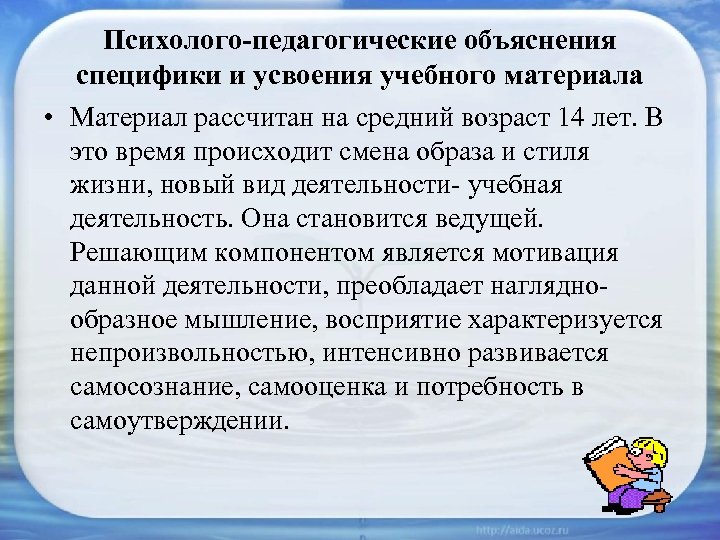 Психолого-педагогические объяснения специфики и усвоения учебного материала

• Материал рассчитан на средний возраст 14 лет. В это время происходит смена образа и стиля жизни, новый вид деятельности- учебная деятельность. Она становится ведущей. Решающим компонентом является мотивация данной деятельности, преобладает наглядно-образное мышление, восприятие характеризуется непроизвольностью, интенсивно развивается самосознание, самооценка и потребность в самоутверждении.

http://aida.ucoz.ru